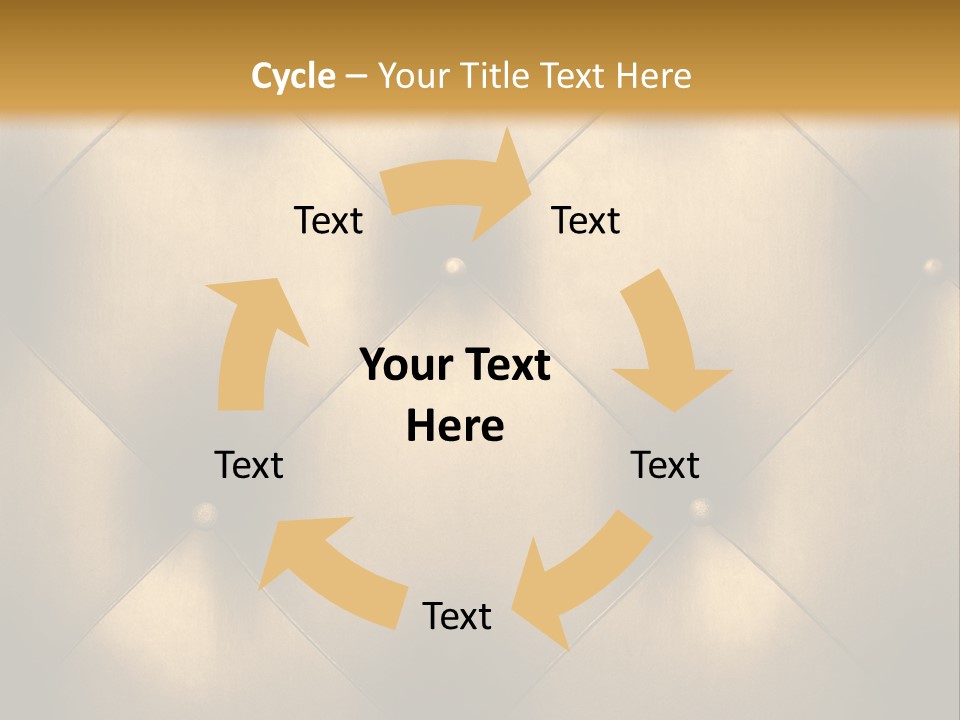 Cycle – Your Title Text Here

Text

Text

Your Text Here

Text

Text

Text